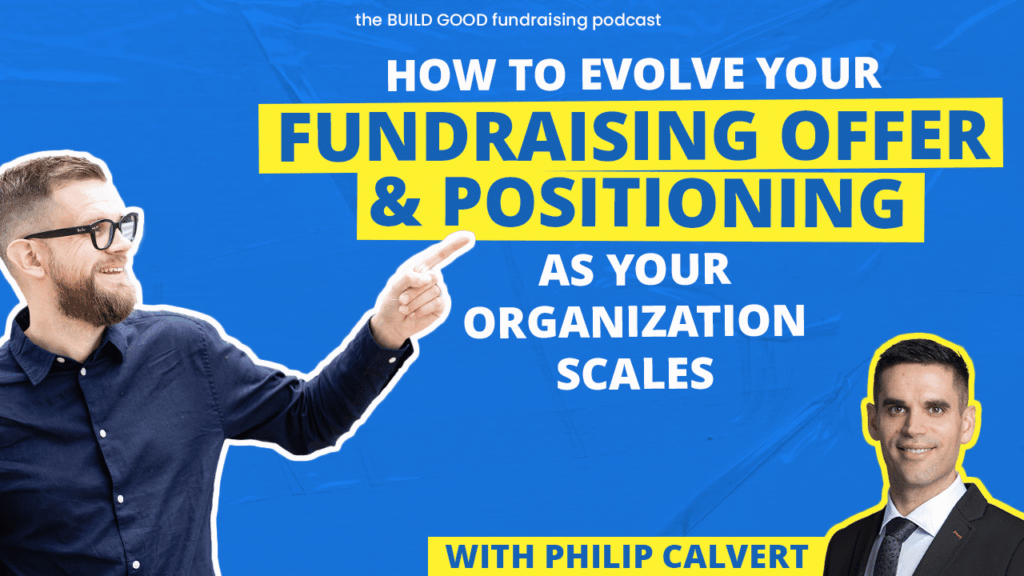 the BUILD GOOD fundraising podcast

HOW TO EVOLVE YOUR FUNDRAISING OFFER & POSITIONING AS YOUR ORGANIZATION SCALES

WITH PHILIP CALVERT